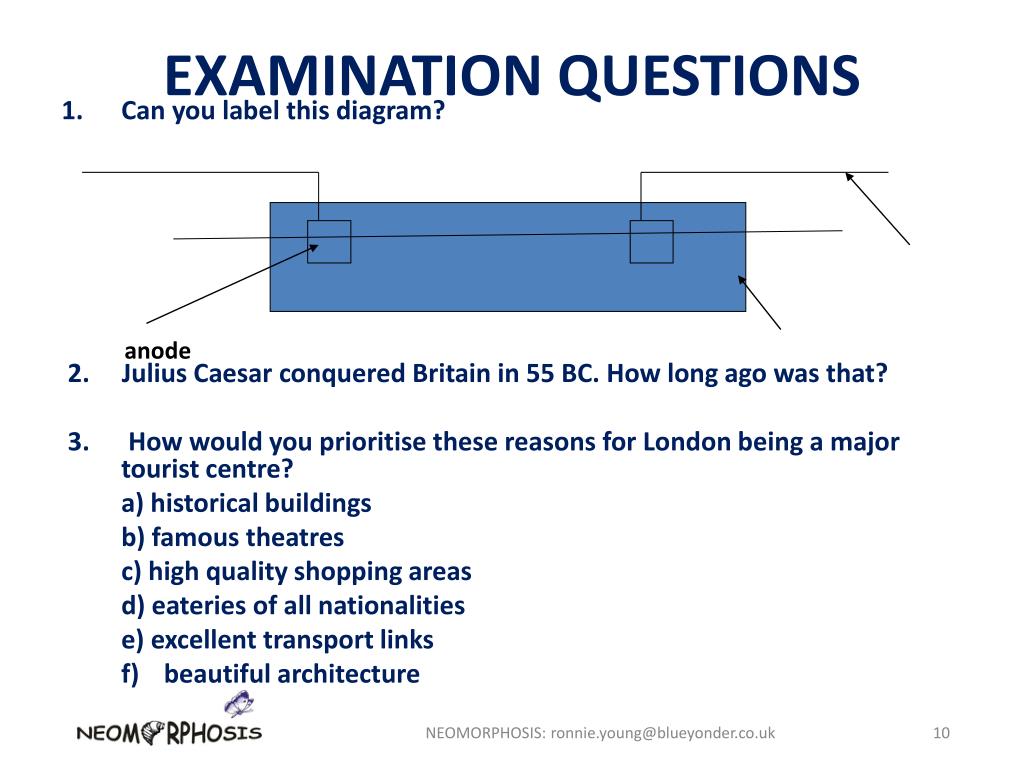 EXAMINATION QUESTIONS

1. Can you label this diagram?

anode

2. Julius Caesar conquered Britain in 55 BC. How long ago was that?

3. How would you prioritise these reasons for London being a major tourist centre?
a) historical buildings
b) famous theatres
c) high quality shopping areas
d) eateries of all nationalities
e) excellent transport links
f) beautiful architecture

NEOMORPHOSIS

NEOMORPHOSIS: ronnie.young@blueyonder.co.uk

10